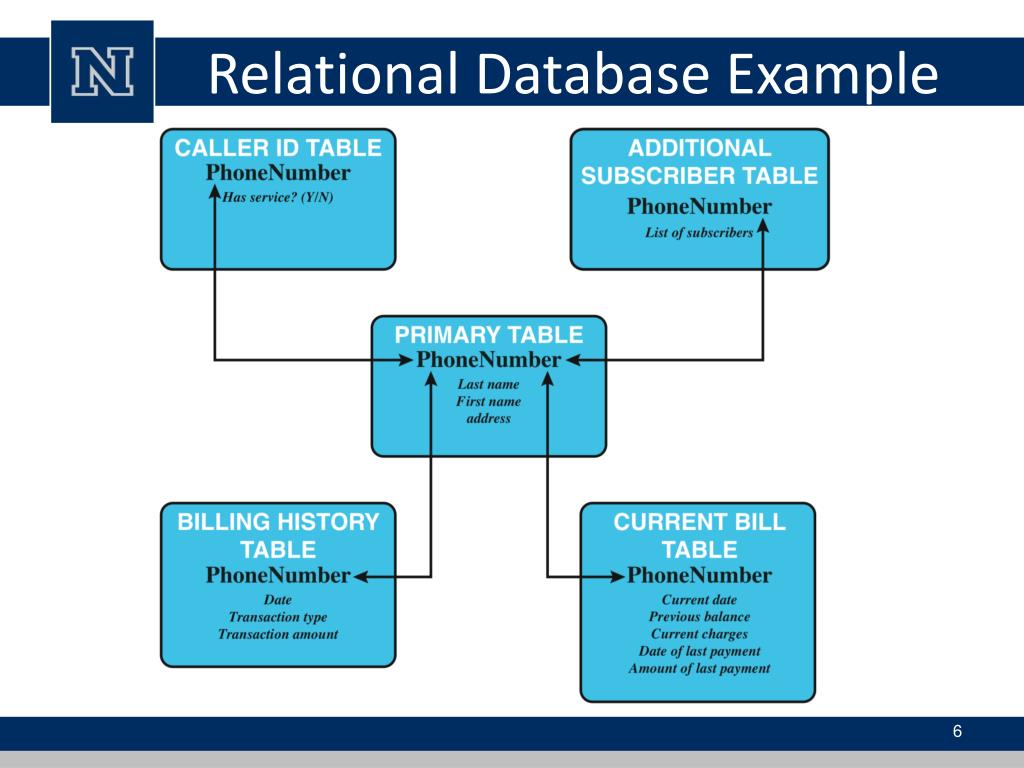 N

Relational Database Example

CALLER ID TABLE
PhoneNumber
Has service? (Y/N)

ADDITIONAL SUBSCRIBER TABLE
PhoneNumber
List of subscribers

PRIMARY TABLE
PhoneNumber
Last name
First name
address

BILLING HISTORY TABLE
PhoneNumber
Date
Transaction type
Transaction amount

CURRENT BILL TABLE
PhoneNumber
Current date
Previous balance
Current charges
Date of last payment
Amount of last payment

6